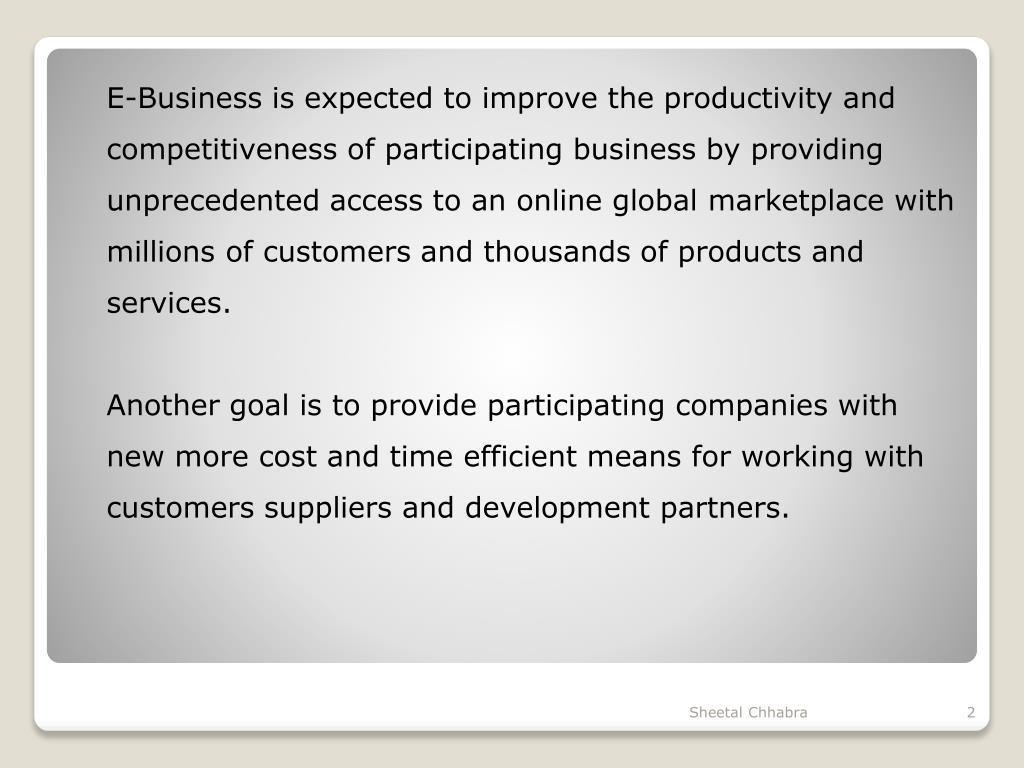 E-Business is expected to improve the productivity and competitiveness of participating business by providing unprecedented access to an online global marketplace with millions of customers and thousands of products and services.

Another goal is to provide participating companies with new more cost and time efficient means for working with customers suppliers and development partners.

Sheetal Chhabra

2